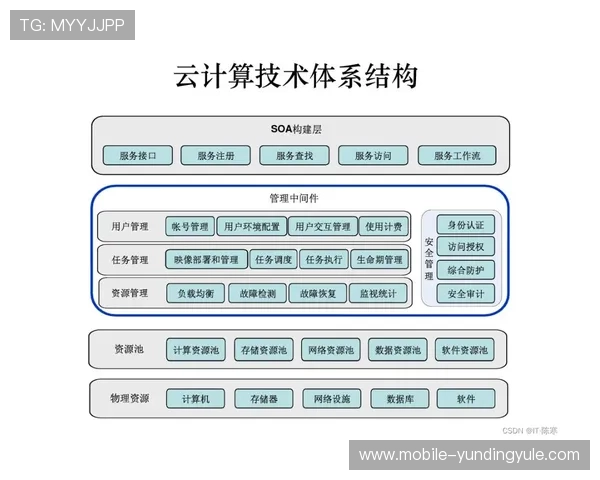 TG: MYYJJPP

云计算技术体系结构

SOA构建层

服务接口 服务注册 服务查找 服务访问 服务工作流

管理中间件

用户管理 帐号管理 用户环境配置 用户交互管理 使用计费

任务管理 映像部署和管理 任务调度 任务执行 生命期管理

资源管理 负载均衡 故障检测 故障恢复 监视统计

安全管理 身份认证 访问授权 综合防护 安全审计

资源池 计算资源池 存储资源池 网络资源池 数据资源池 软件资源池

物理资源 计算机 存储器 网络设施 数据库 软件

CSDN @IT·陈寒

www.mobile-yundingyule.com